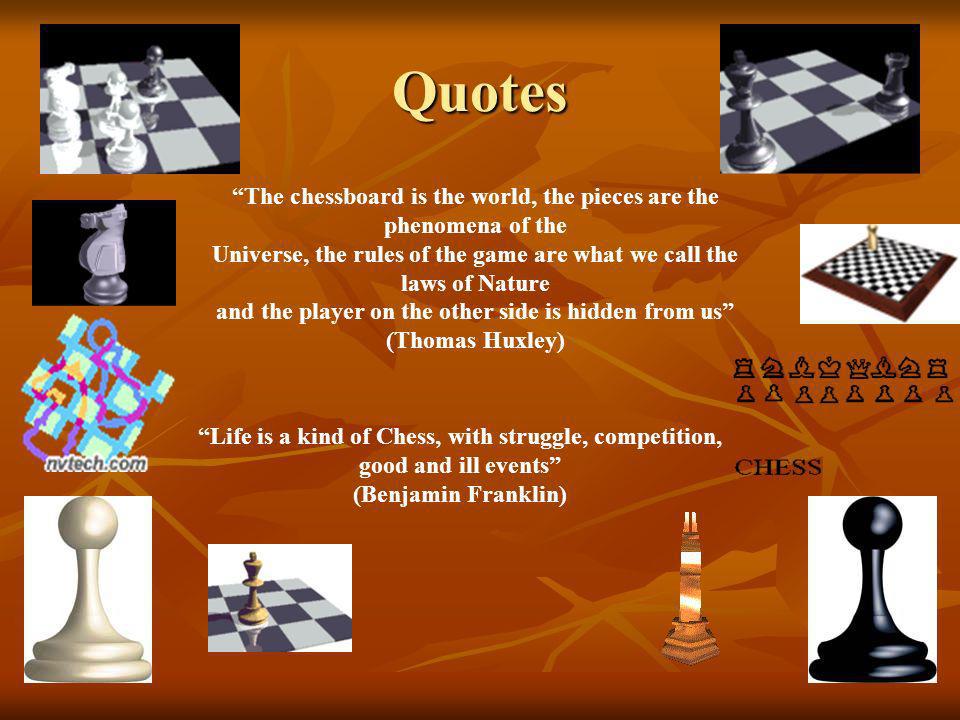 Quotes

“The chessboard is the world, the pieces are the phenomena of the Universe, the rules of the game are what we call the laws of Nature and the player on the other side is hidden from us” (Thomas Huxley)

“Life is a kind of Chess, with struggle, competition, good and ill events” (Benjamin Franklin)

nvtech.com

CHESS